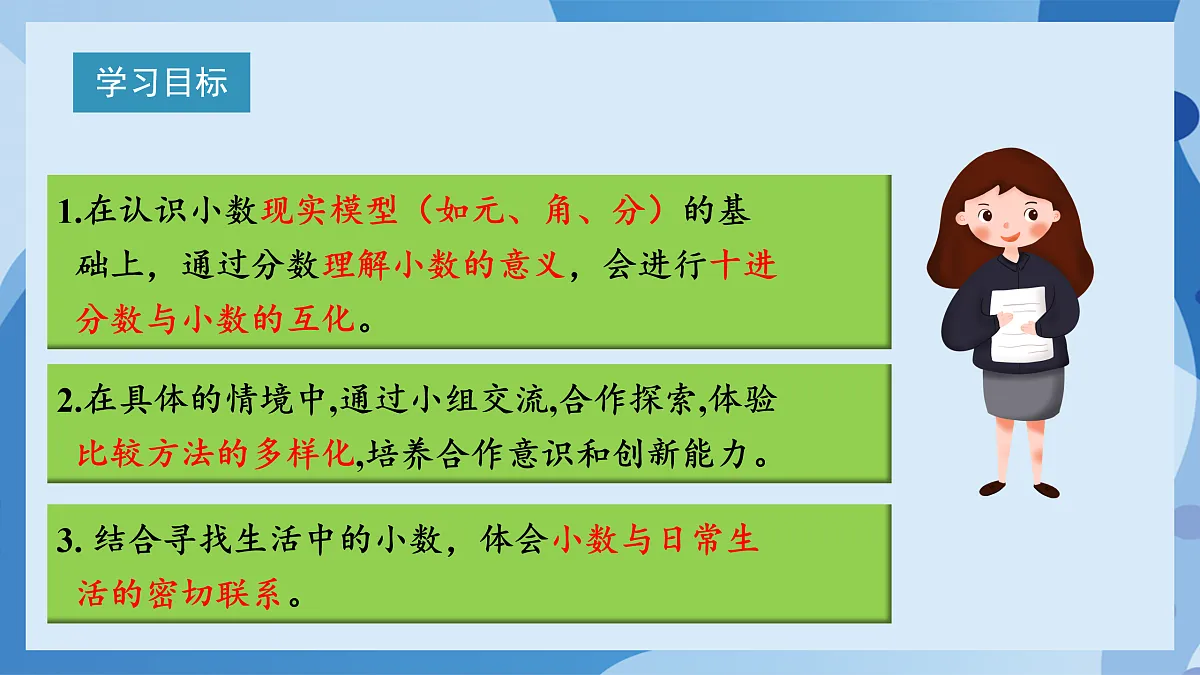 学习目标

1.在认识小数现实模型（如元、角、分）的基础上，通过分数理解小数的意义，会进行十进分数与小数的互化。

2.在具体的情境中,通过小组交流,合作探索,体验比较方法的多样化,培养合作意识和创新能力。

3. 结合寻找生活中的小数，体会小数与日常生活的密切联系。